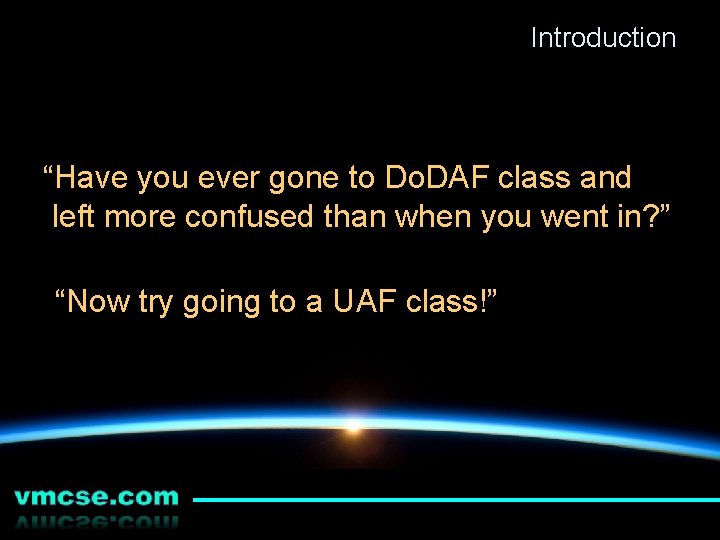 Introduction

“Have you ever gone to DoDAF class and left more confused than when you went in?”

“Now try going to a UAF class!”

vmcse.com